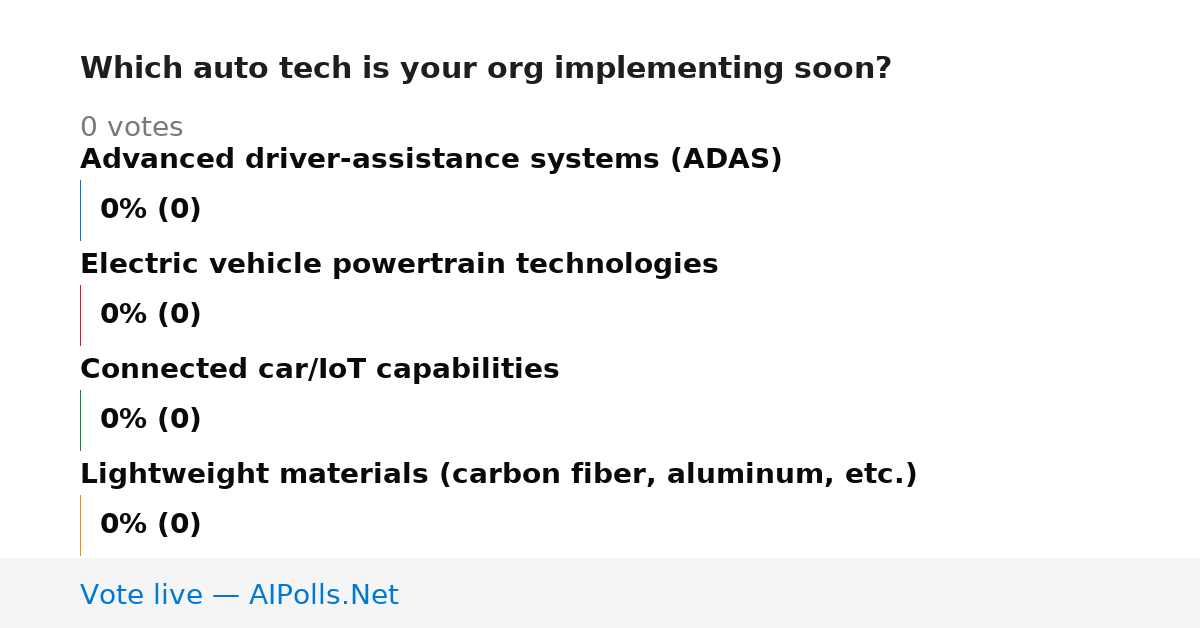 Which auto tech is your org implementing soon?

0 votes

Advanced driver-assistance systems (ADAS)

0% (0)

Electric vehicle powertrain technologies

0% (0)

Connected car/IoT capabilities

0% (0)

Lightweight materials (carbon fiber, aluminum, etc.)

0% (0)

Vote live — AIPolls.Net